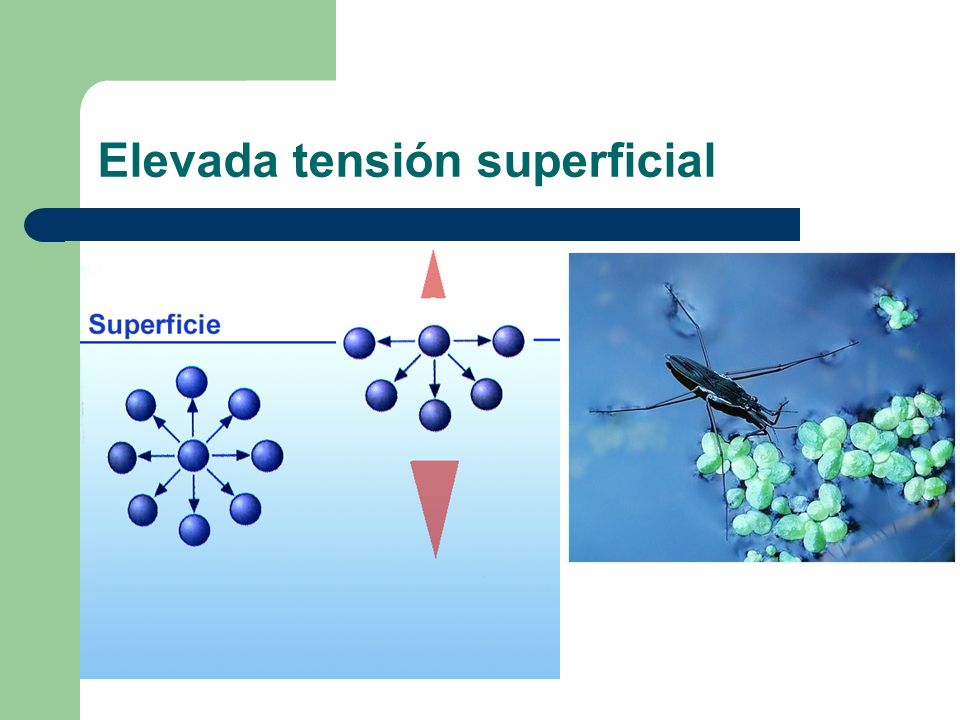 Elevada tensión superficial

Superficie